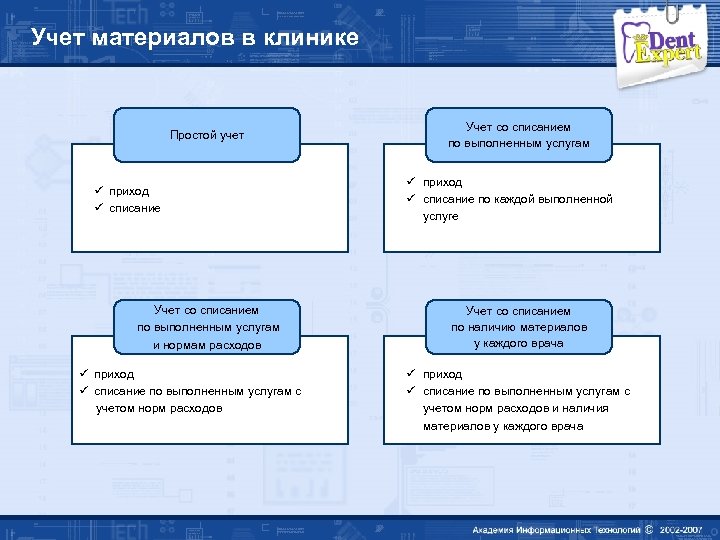 Учет материалов в клинике

Dent Expert

Простой учет

✓ приход
✓ списание

Учет со списанием по выполненным услугам

✓ приход
✓ списание по каждой выполненной услуге

Учет со списанием по выполненным услугам и нормам расходов

✓ приход
✓ списание по выполненным услугам с учетом норм расходов

Учет со списанием по наличию материалов у каждого врача

✓ приход
✓ списание по выполненным услугам с учетом норм расходов и наличия материалов у каждого врача

Академия Информационных Технологий © 2002-2007